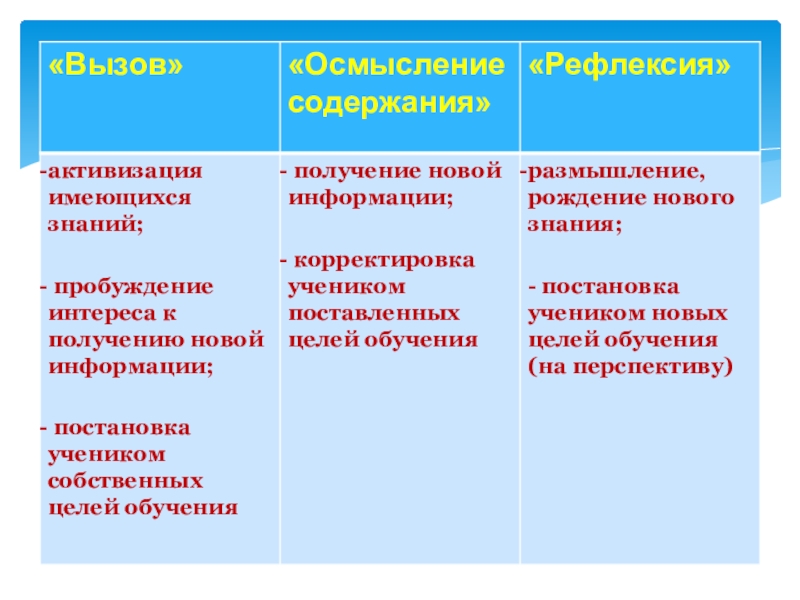 | «Вызов» | «Осмысление содержания» | «Рефлексия» |
|---|---|---|
| -активизация имеющихся знаний; - пробуждение интереса к получению новой информации; - постановка учеником собственных целей обучения | - получение новой информации; - корректировка учеником поставленных целей обучения | -размышление, рождение нового знания; - постановка учеником новых целей обучения (на перспективу) |